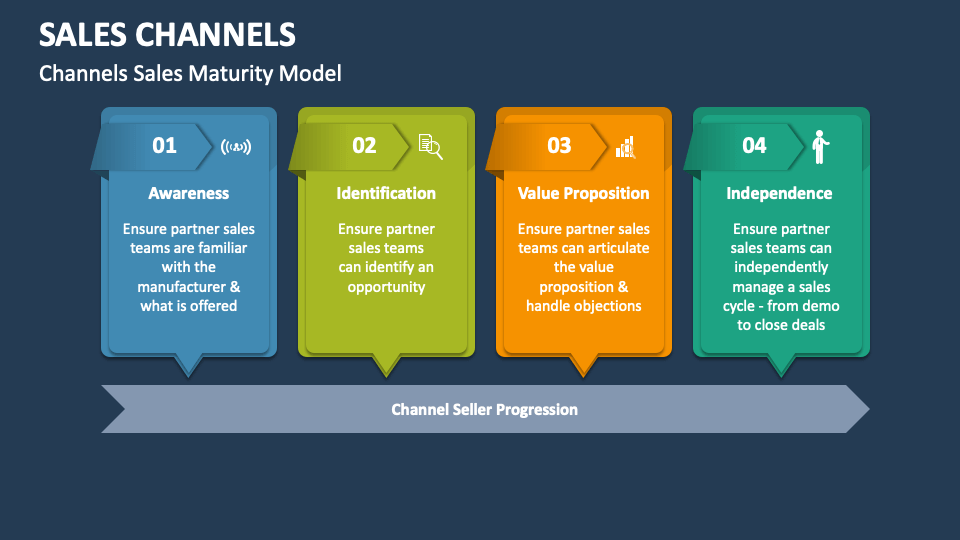 SALES CHANNELS

Channels Sales Maturity Model

01

Awareness

Ensure partner sales teams are familiar with the manufacturer & what is offered

02

Identification

Ensure partner sales teams can identify an opportunity

03

Value Proposition

Ensure partner sales teams can articulate the value proposition & handle objections

04

Independence

Ensure partner sales teams can independently manage a sales cycle - from demo to close deals

Channel Seller Progression